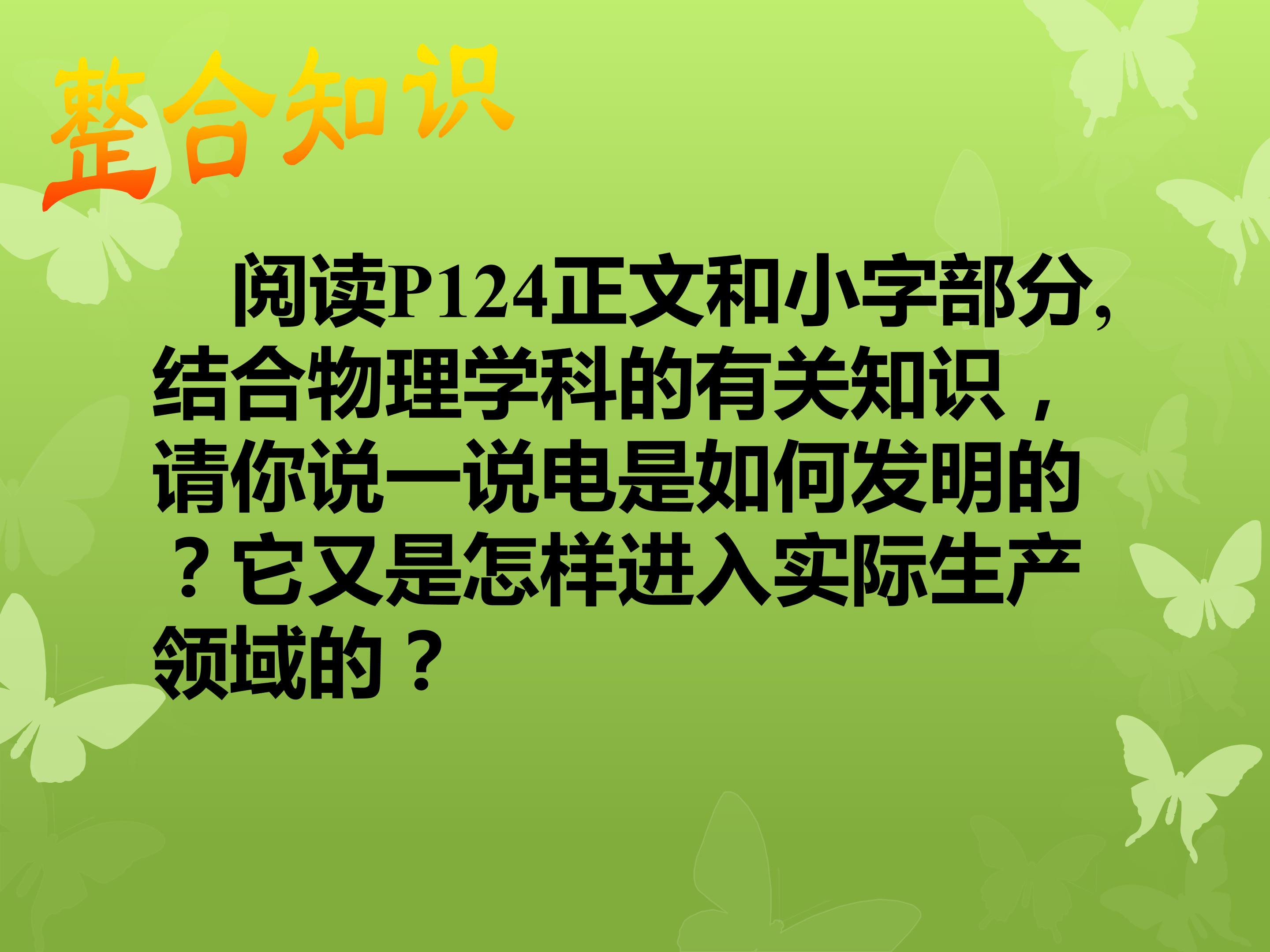 整合知识

阅读P124正文和小字部分，结合物理学科的有关知识，请你说一说电是如何发明的？它又是怎样进入实际生产领域的？